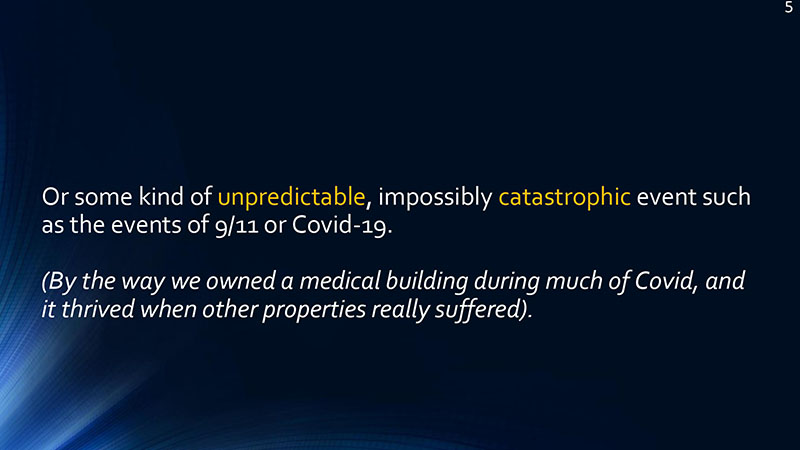 5

Or some kind of unpredictable, impossibly catastrophic event such as the events of 9/11 or Covid-19.

(By the way we owned a medical building during much of Covid, and it thrived when other properties really suffered).